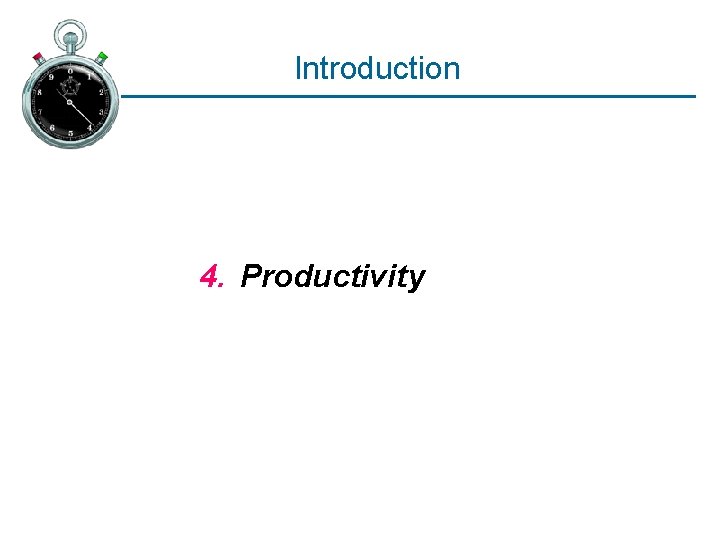 Introduction

4. Productivity